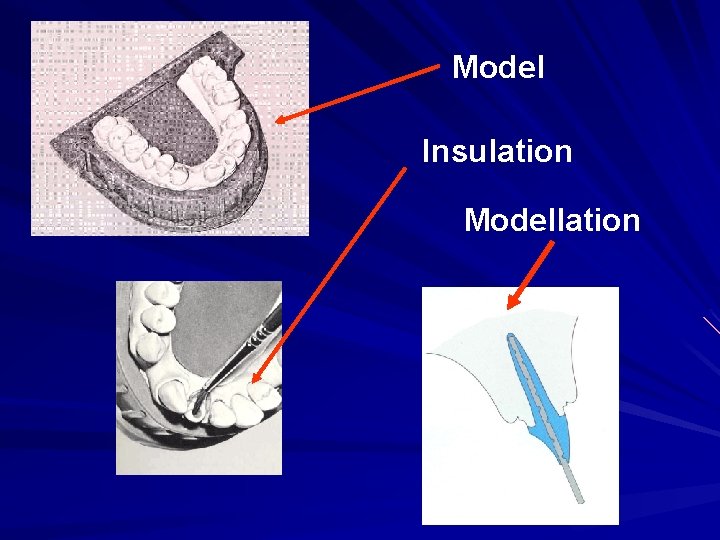 Model

Insulation

Modellation